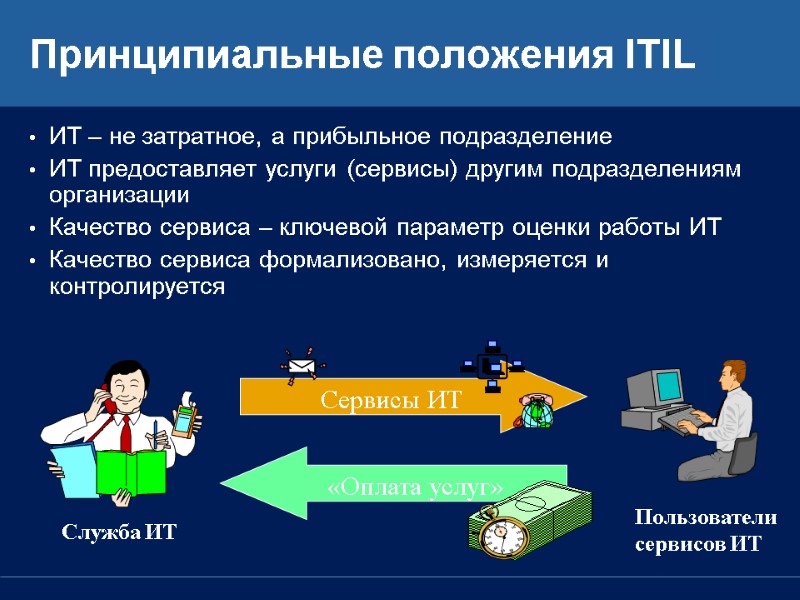 Принципиальные положения ITIL

• ИТ – не затратное, а прибыльное подразделение
• ИТ предоставляет услуги (сервисы) другим подразделениям организации
• Качество сервиса – ключевой параметр оценки работы ИТ
• Качество сервиса формализовано, измеряется и контролируется

Сервисы ИТ

«Оплата услуг»

Служба ИТ

Пользователи сервисов ИТ